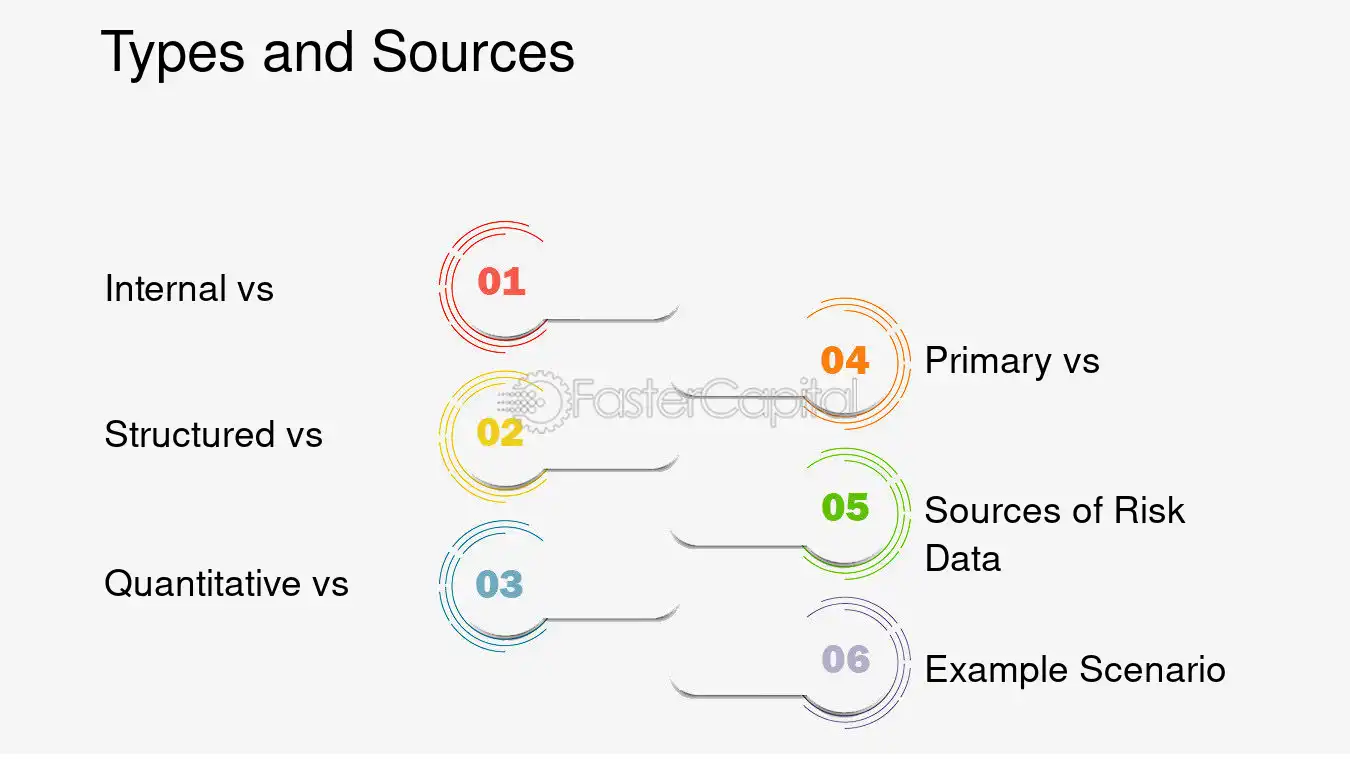 Types and Sources

Internal vs

01

Structured vs

02

Quantitative vs

03

04

Primary vs

05

Sources of Risk Data

06

Example Scenario

FasterCapital